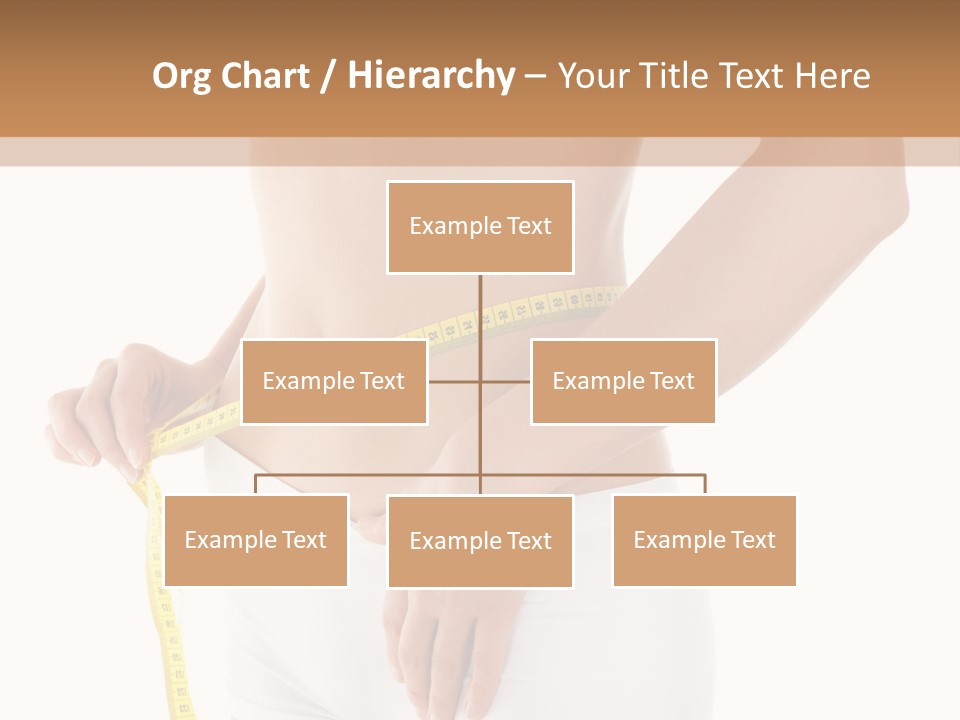 Org Chart / Hierarchy – Your Title Text Here

Example Text

Example Text

Example Text

Example Text

Example Text

Example Text